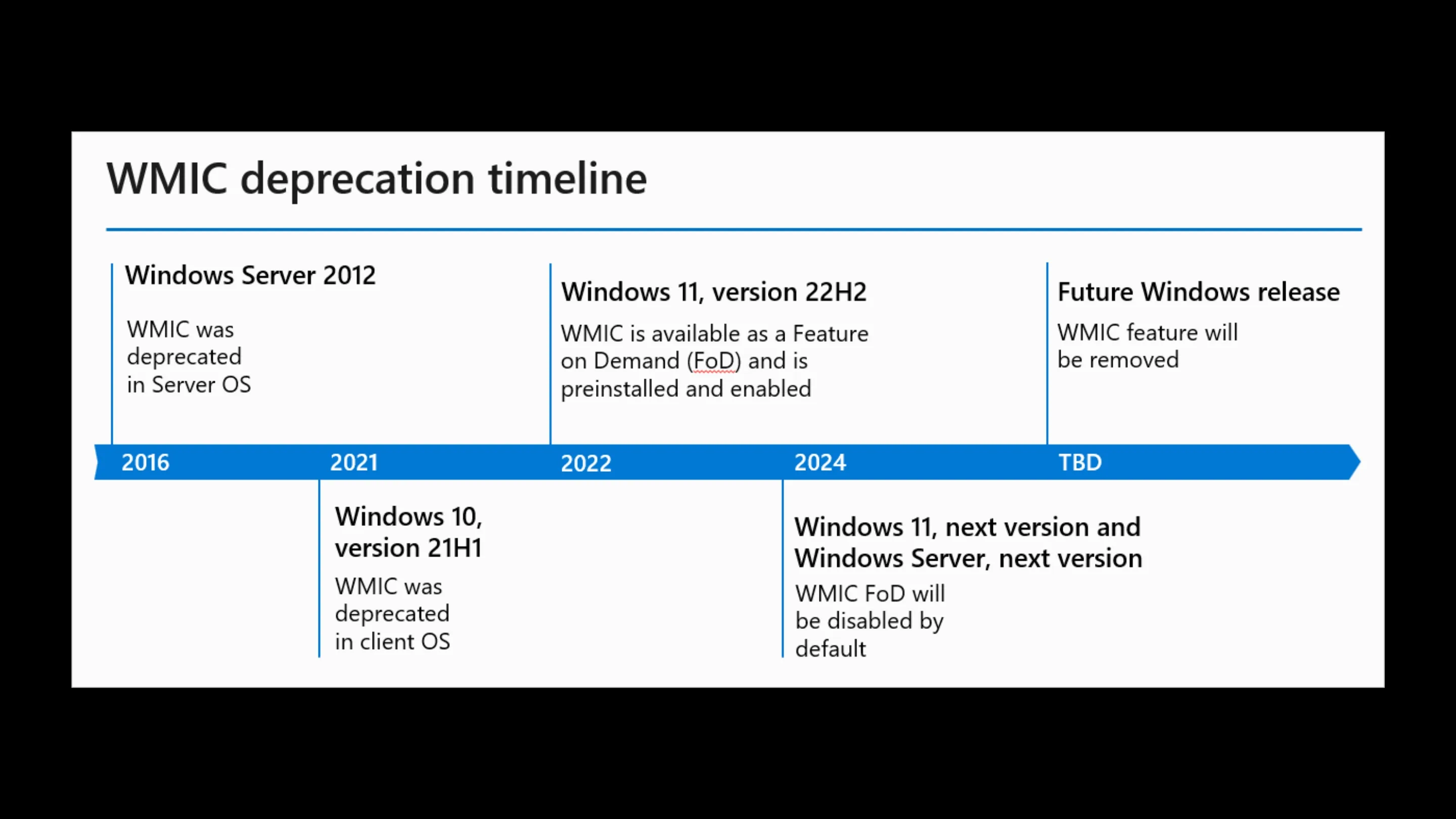 WMIC deprecation timeline

Windows Server 2012

WMIC was deprecated in Server OS

Windows 11, version 22H2

WMIC is available as a Feature on Demand (FoD) and is preinstalled and enabled

Future Windows release

WMIC feature will be removed

2016

2021

2022

2024

TBD

Windows 10, version 21H1

WMIC was deprecated in client OS

Windows 11, next version and Windows Server, next version

WMIC FoD will be disabled by default